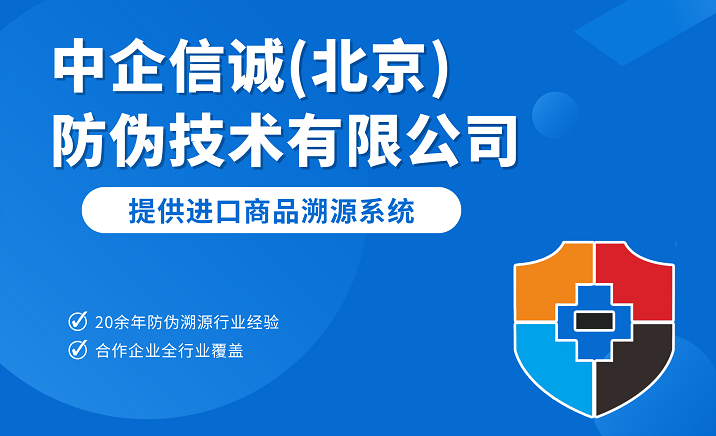 中企信诚(北京)
防伪技术有限公司

提供进口商品溯源系统

20余年防伪溯源行业经验

合作企业全行业覆盖